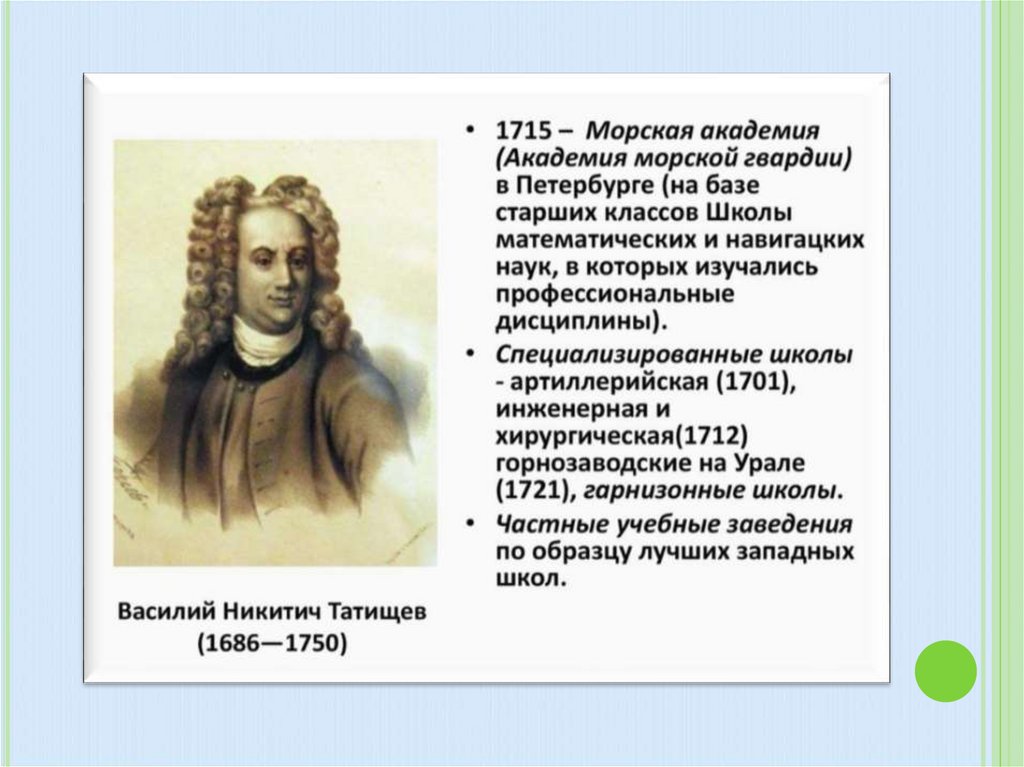 Василий Никитич Татищев (1686—1750)

• 1715 – Морская академия (Академия морской гвардии) в Петербурге (на базе старших классов Школы математических и навигацких наук, в которых изучались профессиональные дисциплины).

• Специализированные школы - артиллерийская (1701), инженерная и хирургическая(1712) горнозаводские на Урале (1721), гарнизонные школы.

• Частные учебные заведения по образцу лучших западных школ.